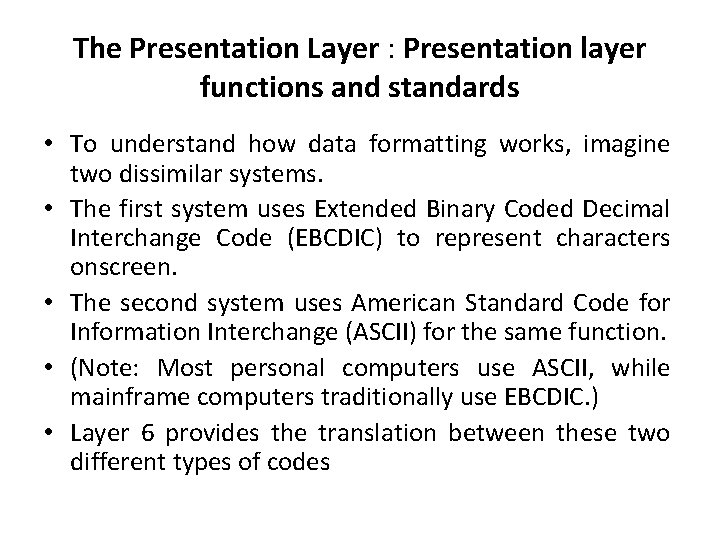 The Presentation Layer : Presentation layer functions and standards

• To understand how data formatting works, imagine two dissimilar systems.
• The first system uses Extended Binary Coded Decimal Interchange Code (EBCDIC) to represent characters onscreen.
• The second system uses American Standard Code for Information Interchange (ASCII) for the same function.
• (Note: Most personal computers use ASCII, while mainframe computers traditionally use EBCDIC.)
• Layer 6 provides the translation between these two different types of codes